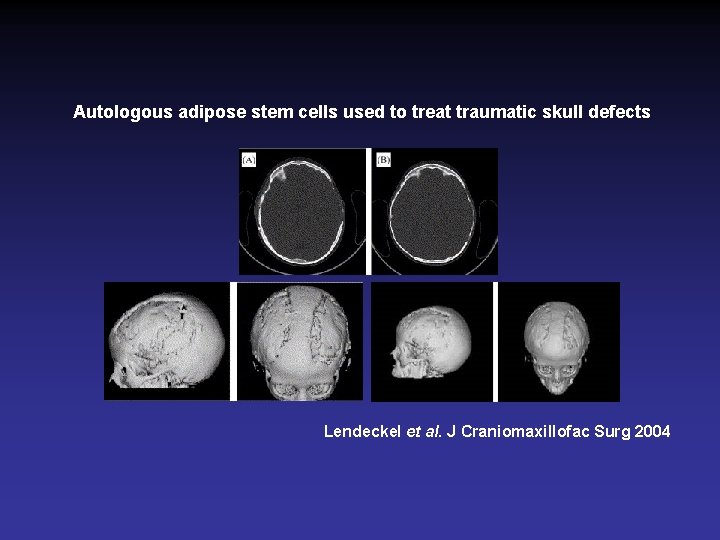 Autologous adipose stem cells used to treat traumatic skull defects

(A)

(B)

Lendeckel et al. J Craniomaxillofac Surg 2004